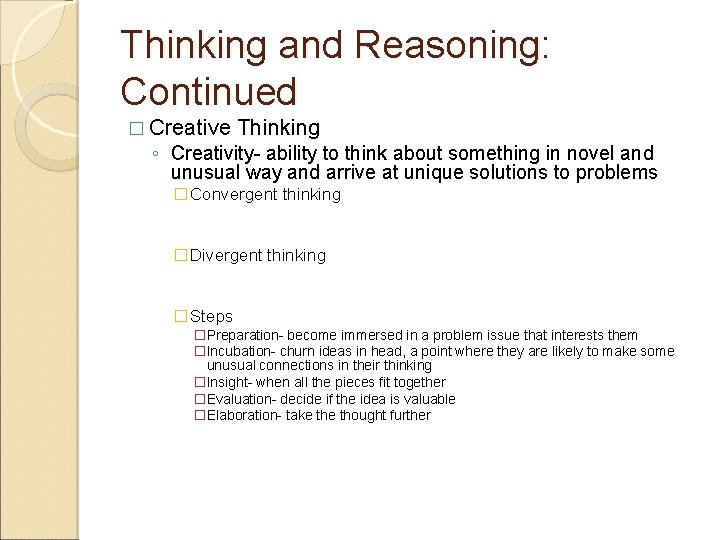 Thinking and Reasoning: Continued

□ Creative Thinking
◦ Creativity- ability to think about something in novel and unusual way and arrive at unique solutions to problems
□ Convergent thinking

□ Divergent thinking

□ Steps
□ Preparation- become immersed in a problem issue that interests them
□ Incubation- churn ideas in head, a point where they are likely to make some unusual connections in their thinking
□ Insight- when all the pieces fit together
□ Evaluation- decide if the idea is valuable
□ Elaboration- take the thought further